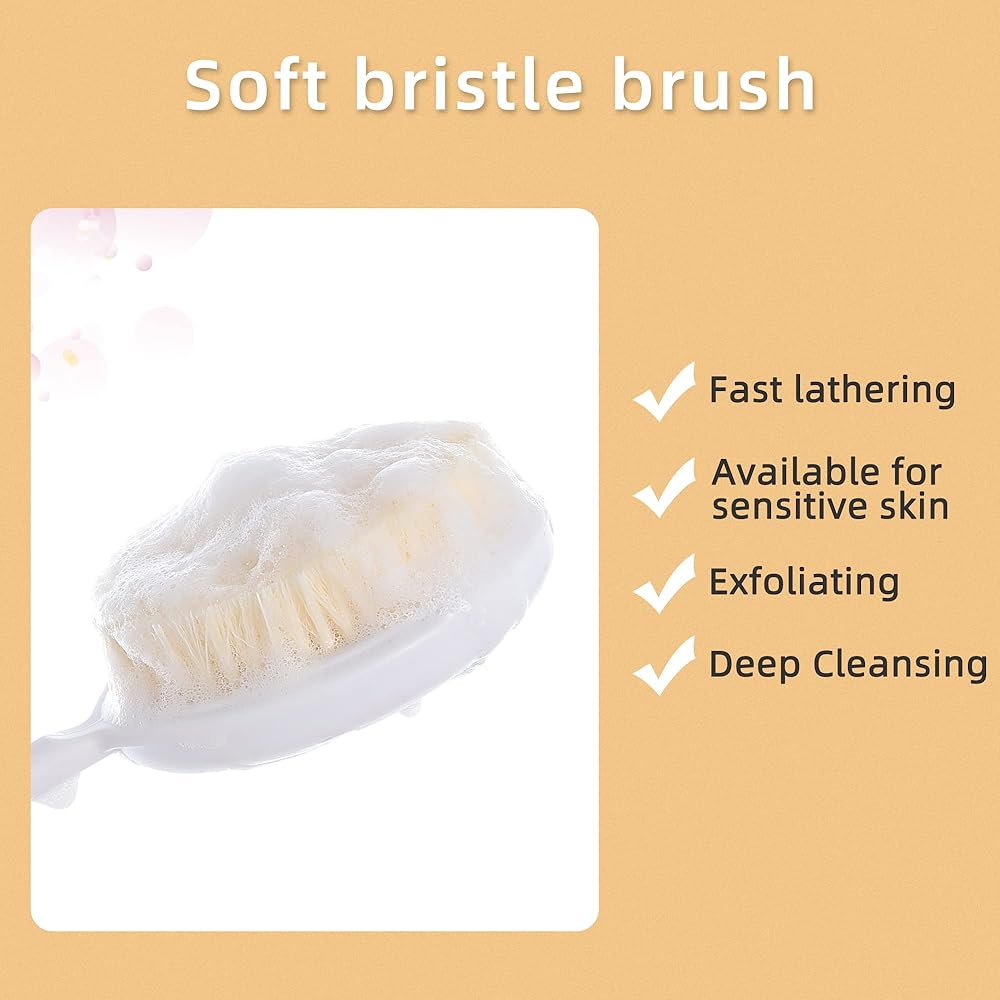 Soft bristle brush

Fast lathering

Available for sensitive skin

Exfoliating

Deep Cleansing